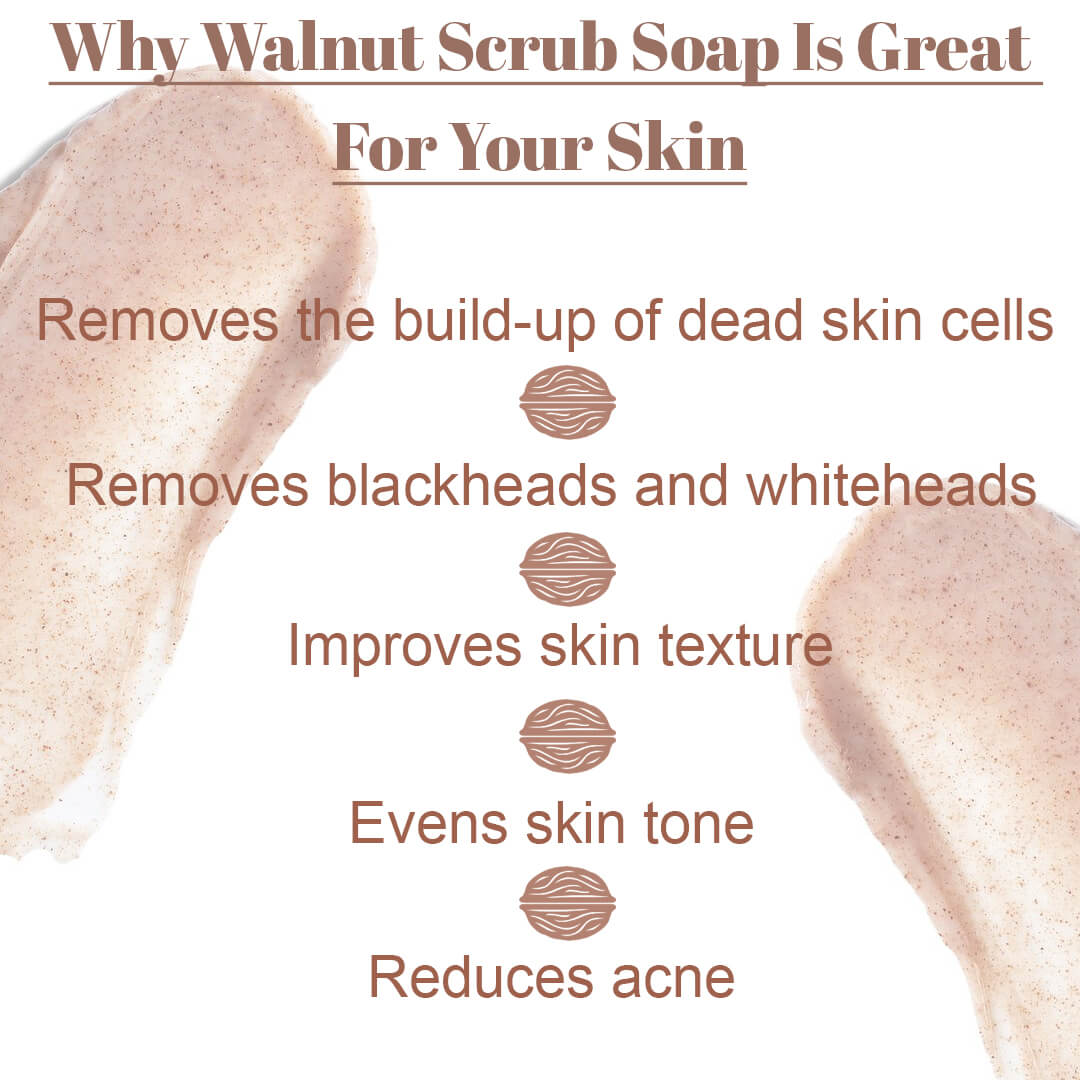 Why Walnut Scrub Soap Is Great For Your Skin

Removes the build-up of dead skin cells

Removes blackheads and whiteheads

Improves skin texture

Evens skin tone

Reduces acne